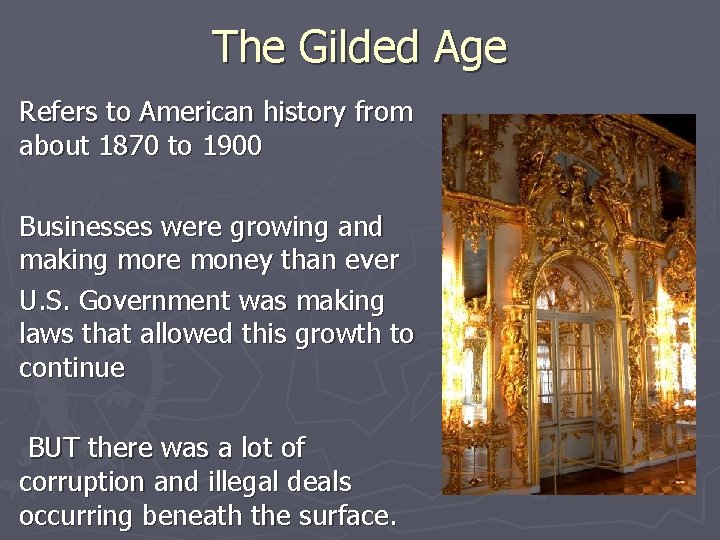 The Gilded Age

Refers to American history from about 1870 to 1900

Businesses were growing and making more money than ever

U.S. Government was making laws that allowed this growth to continue

BUT there was a lot of corruption and illegal deals occurring beneath the surface.